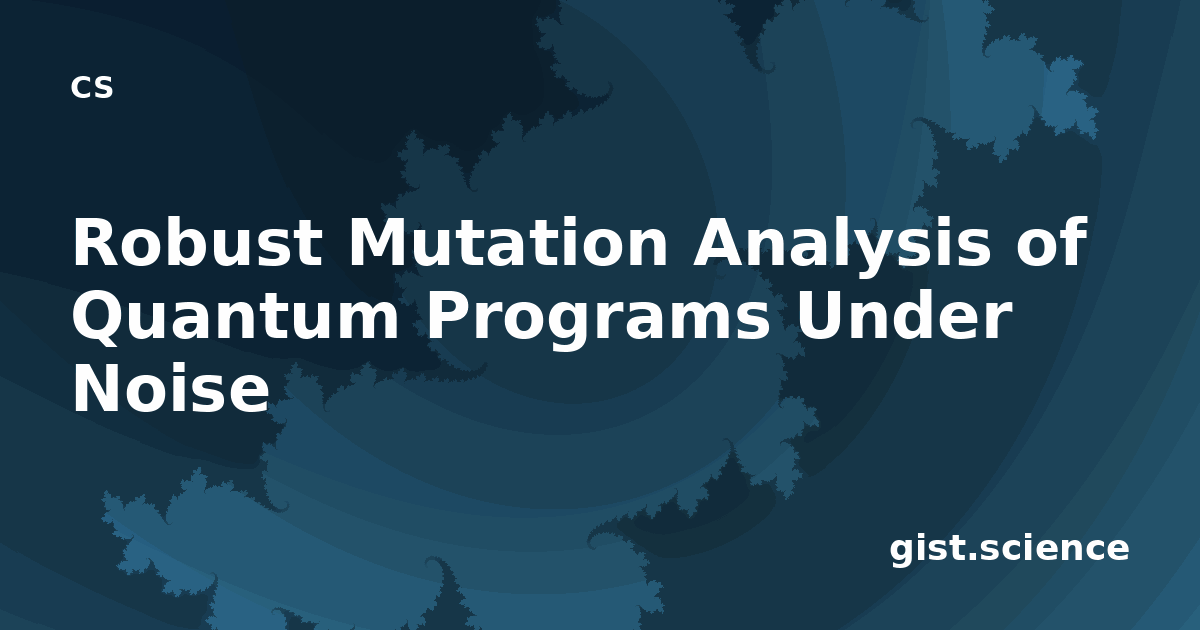 CS

Robust Mutation Analysis of Quantum Programs Under Noise

gist.science